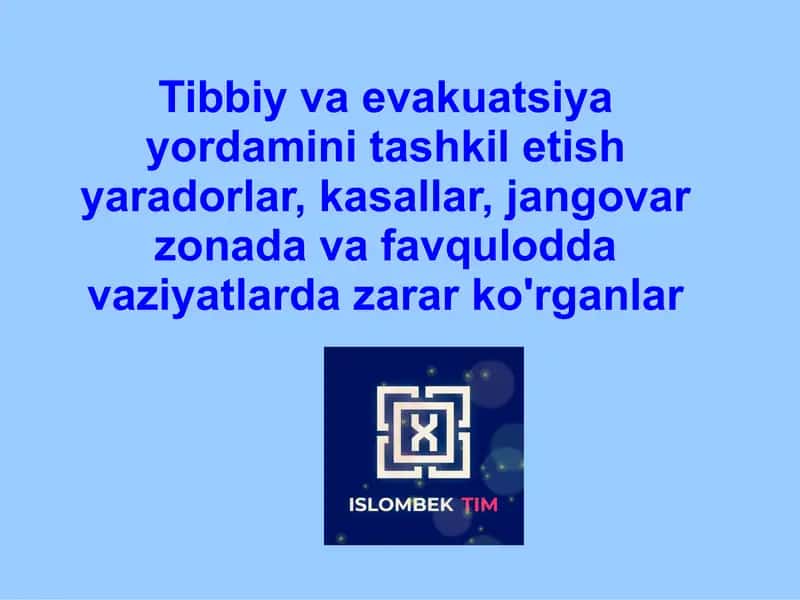 Tibbiy va evakuatsiya yordamini tashkil etish yaradorlar, kasallar, jangovar zonada va favqulodda vaziyatlarda zarar ko'rganlar

X

ISLOMBEK TIM